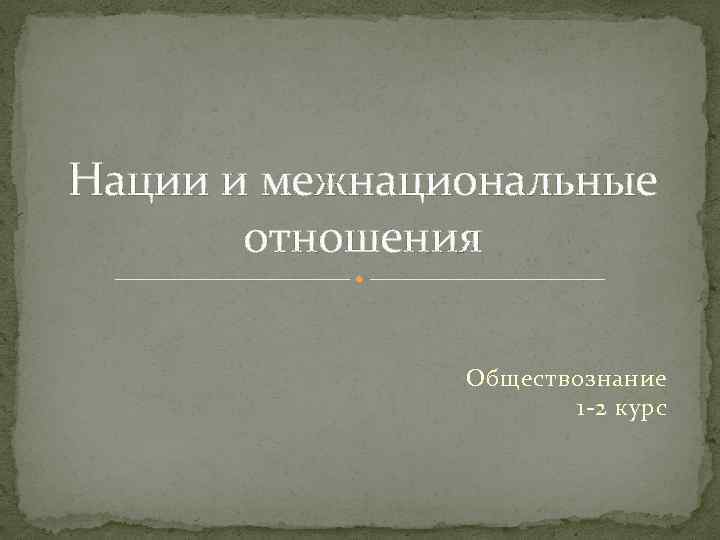 Нации и межнациональные отношения

Обществознание
1-2 курс